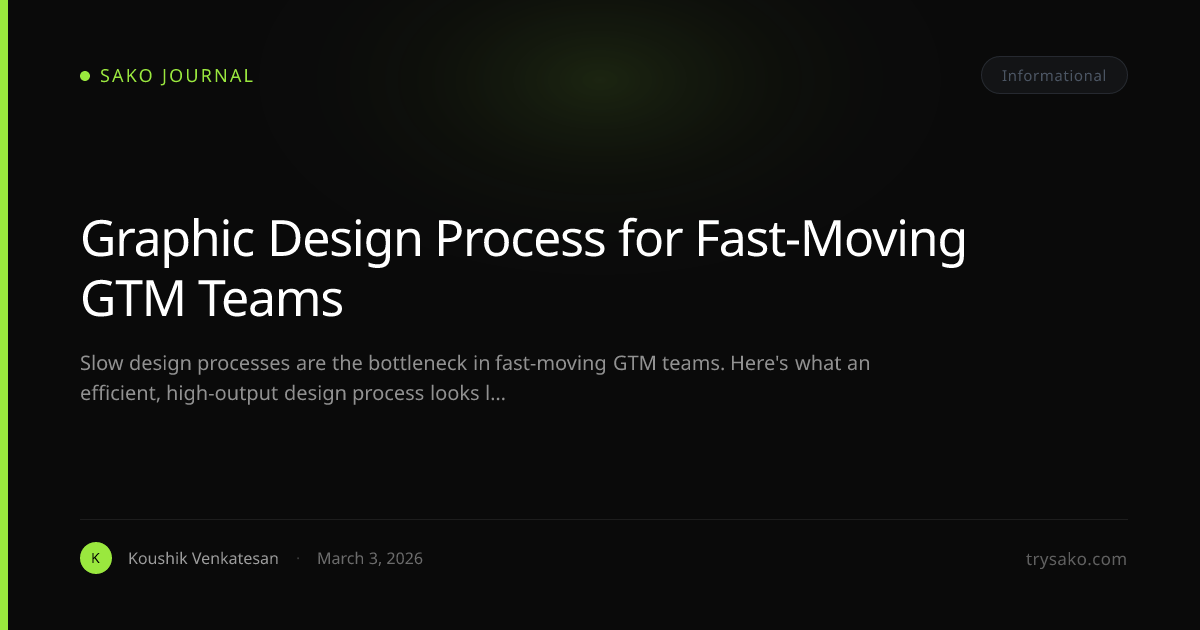 SAKO JOURNAL

Informational

Graphic Design Process for Fast-Moving GTM Teams

Slow design processes are the bottleneck in fast-moving GTM teams. Here's what an efficient, high-output design process looks l...

K

Koushik Venkatesan · March 3, 2026

trysako.com